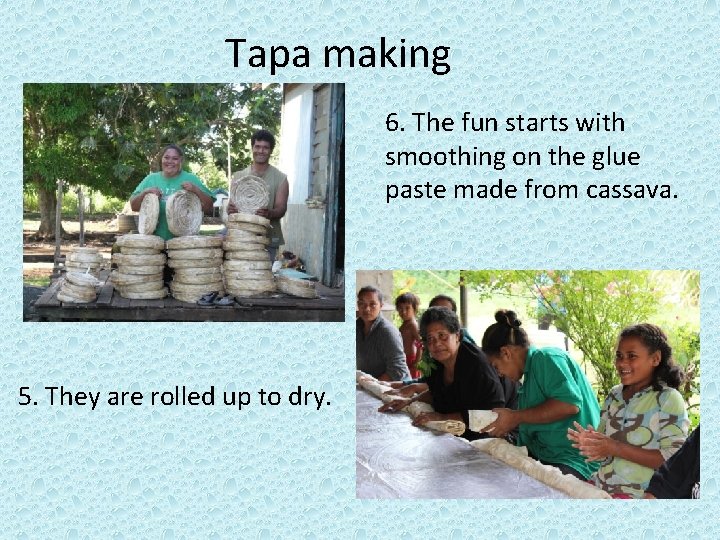 Tapa making

6. The fun starts with smoothing on the glue paste made from cassava.

5. They are rolled up to dry.